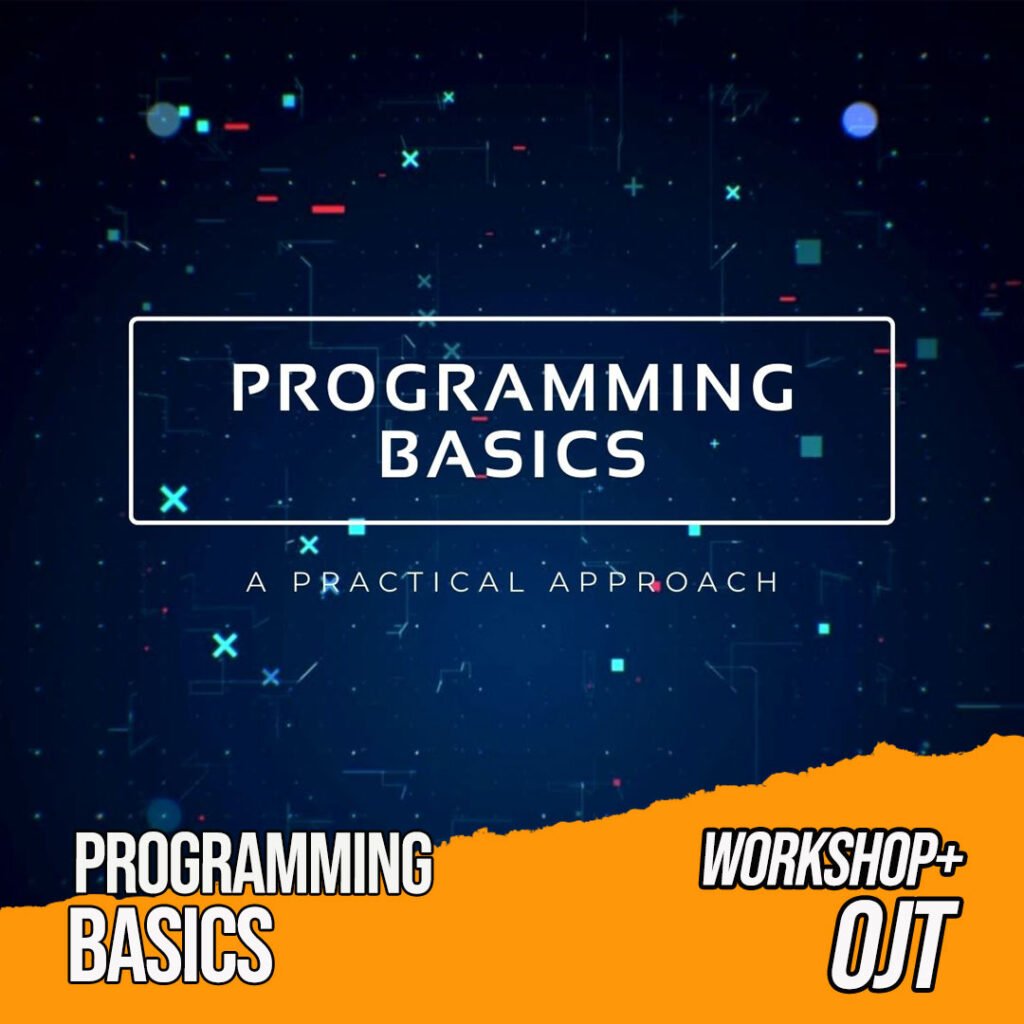 PROGRAMMING BASICS

A PRACTICAL APPROACH

PROGRAMMING BASICS

WORKSHOP+ OJT